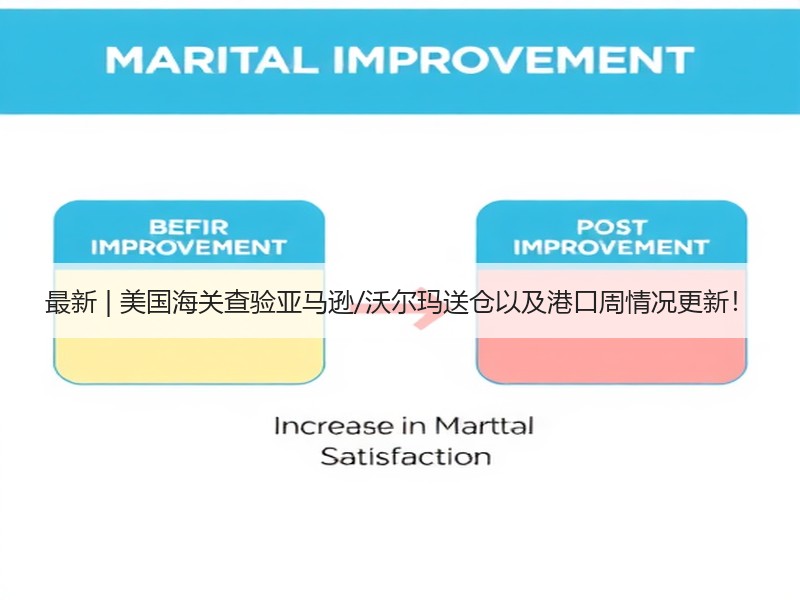 MARITAL IMPROVEMENT

BEFIR IMPROVEMENT

POST IMPROVEMENT

最新 | 美国海关查验亚马逊/沃尔玛送仓以及港口周情况更新！

Increase in Marttal Satisfaction